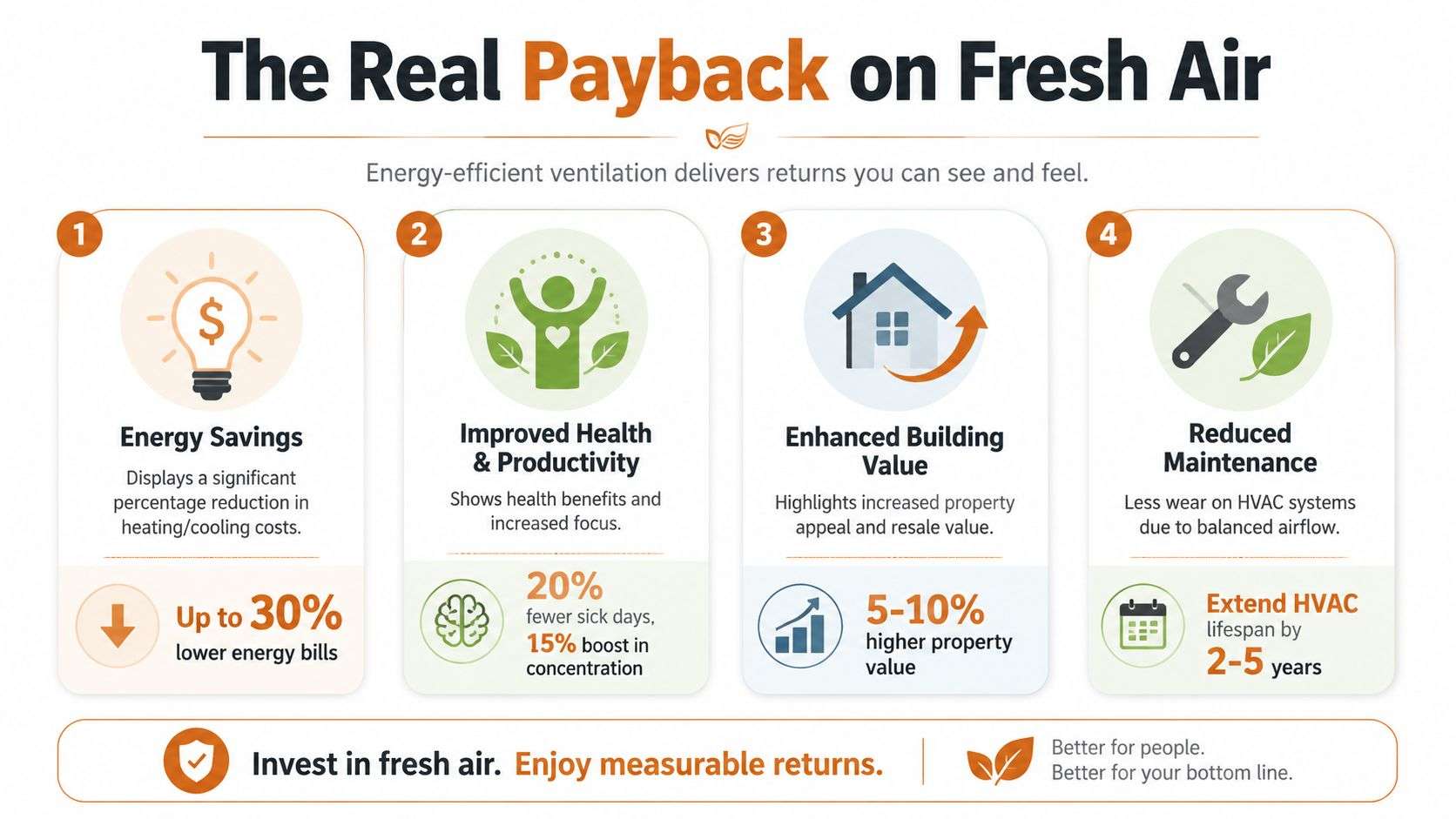 The Real Payback on Fresh Air

Energy-efficient ventilation delivers returns you can see and feel.

1

$

Energy Savings

Displays a significant percentage reduction in heating/cooling costs.

Up to 30% lower energy bills

2

Improved Health & Productivity

Shows health benefits and increased focus.

20% fewer sick days, 15% boost in concentration

3

Enhanced Building Value

Highlights increased property appeal and resale value.

5-10% higher property value

4

Reduced Maintenance

Less wear on HVAC systems due to balanced airflow.

Extend HVAC lifespan by 2-5 years

Invest in fresh air. Enjoy measurable returns.

Better for people.
Better for your bottom line.